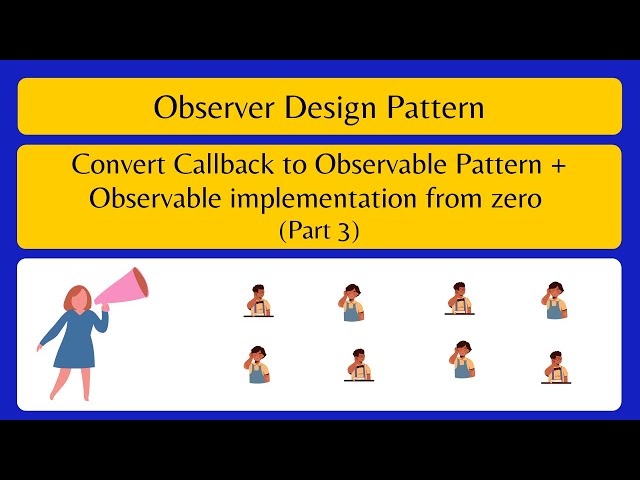 Observer Design Pattern

Convert Callback to Observable Pattern + Observable implementation from zero (Part 3)